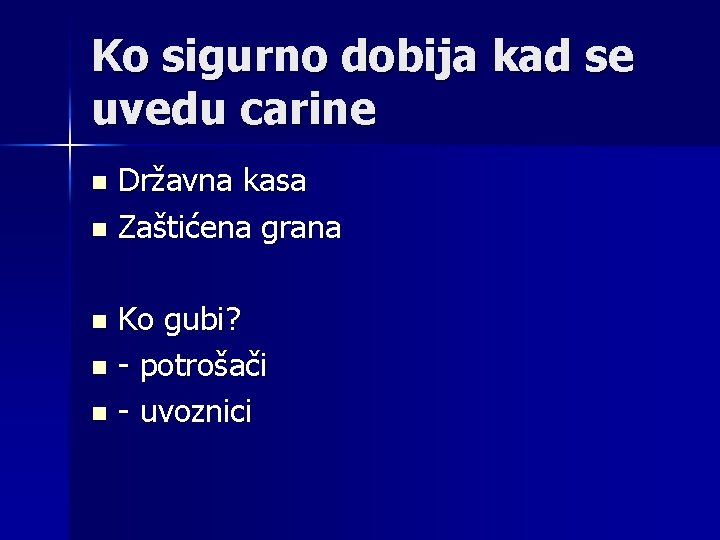 Ko sigurno dobija kad se uvedu carine

- Državna kasa
- Zaštićena grana

- Ko gubi?
- - potrošači
- - uvoznici